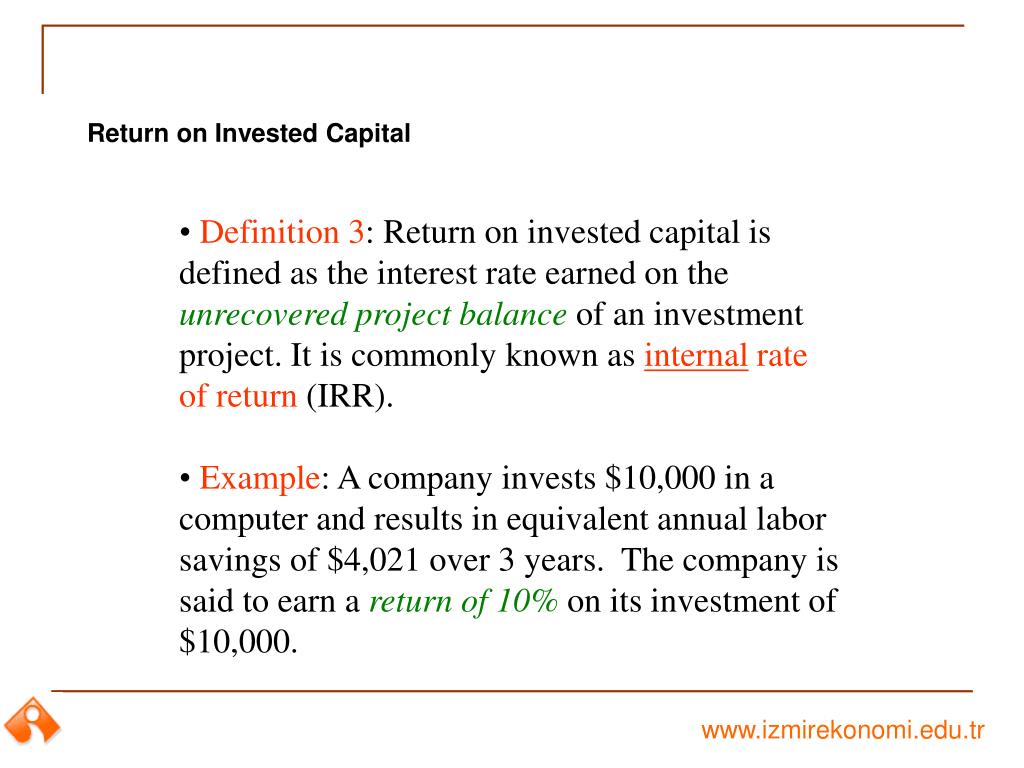 Return on Invested Capital

• Definition 3: Return on invested capital is defined as the interest rate earned on the unrecovered project balance of an investment project. It is commonly known as internal rate of return (IRR).

• Example: A company invests \$10,000 in a computer and results in equivalent annual labor savings of \$4,021 over 3 years. The company is said to earn a return of 10% on its investment of \$10,000.

www.izmirekonomi.edu.tr